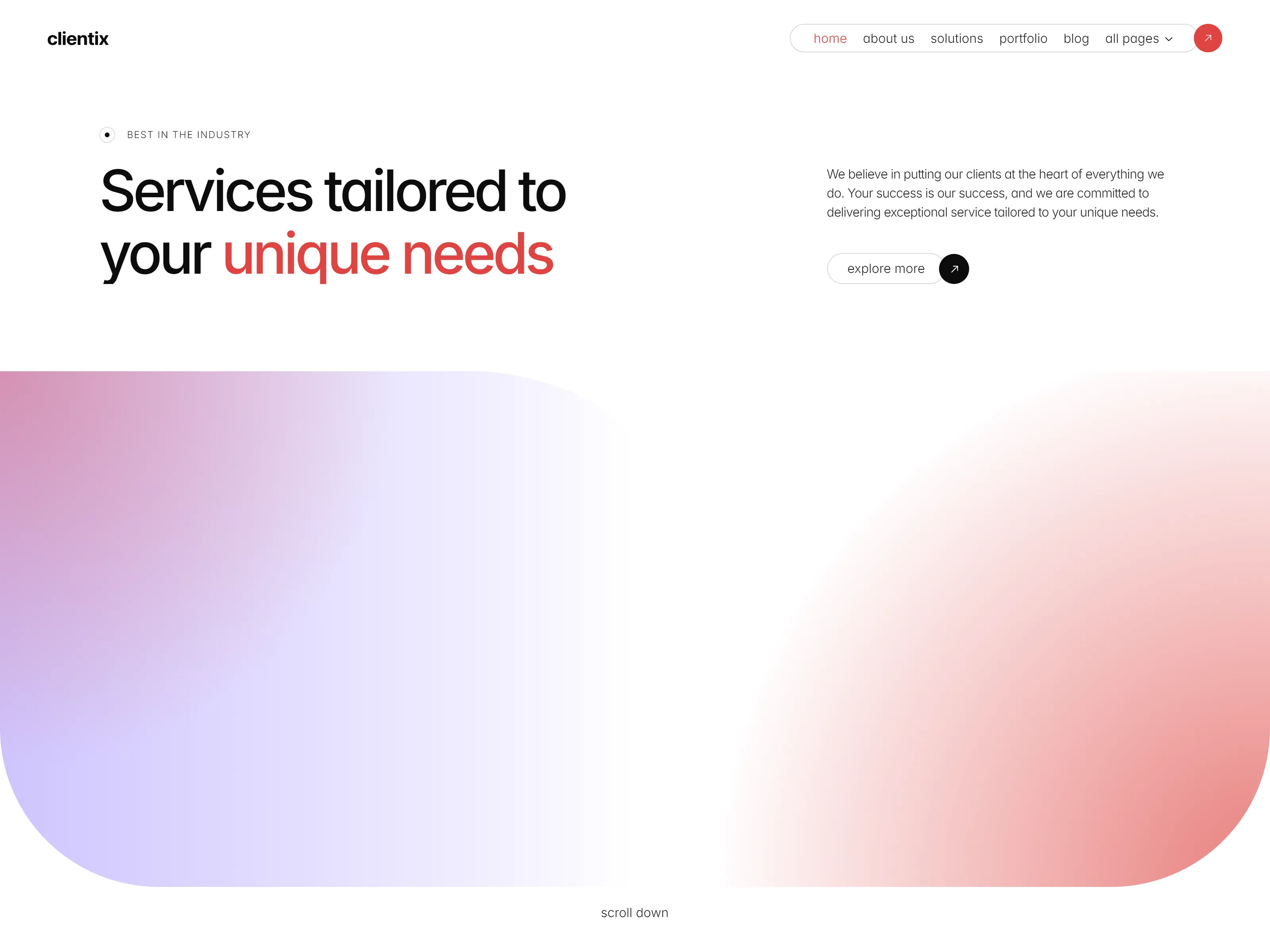 clientix

home about us solutions portfolio blog all pages

BEST IN THE INDUSTRY

Services tailored to your unique needs

We believe in putting our clients at the heart of everything we do. Your success is our success, and we are committed to delivering exceptional service tailored to your unique needs.

explore more

scroll down